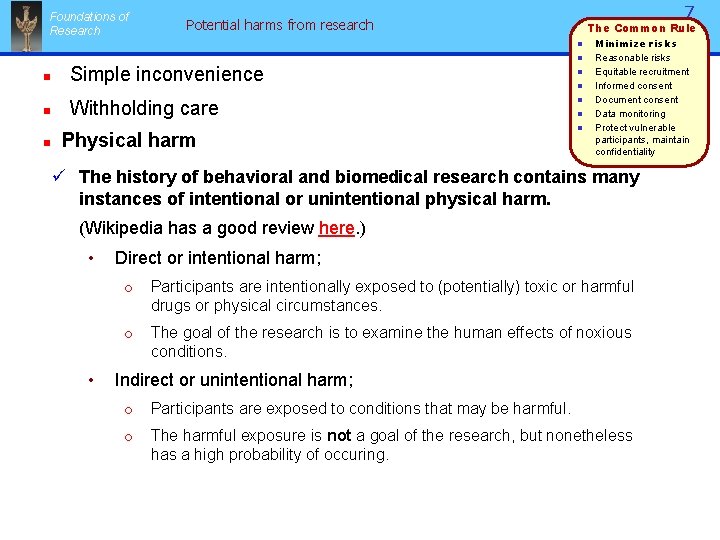 Foundations of Research

Potential harms from research

7

The Common Rule
- Minimize risks
- Reasonable risks
- Equitable recruitment
- Informed consent
- Document consent
- Data monitoring
- Protect vulnerable participants, maintain confidentiality

- Simple inconvenience
- Withholding care
- Physical harm

✓ The history of behavioral and biomedical research contains many instances of intentional or unintentional physical harm.

(Wikipedia has a good review here.)

• Direct or intentional harm;

o Participants are intentionally exposed to (potentially) toxic or harmful drugs or physical circumstances.

o The goal of the research is to examine the human effects of noxious conditions.

• Indirect or unintentional harm;

o Participants are exposed to conditions that may be harmful.

o The harmful exposure is not a goal of the research, but nonetheless has a high probability of occuring.